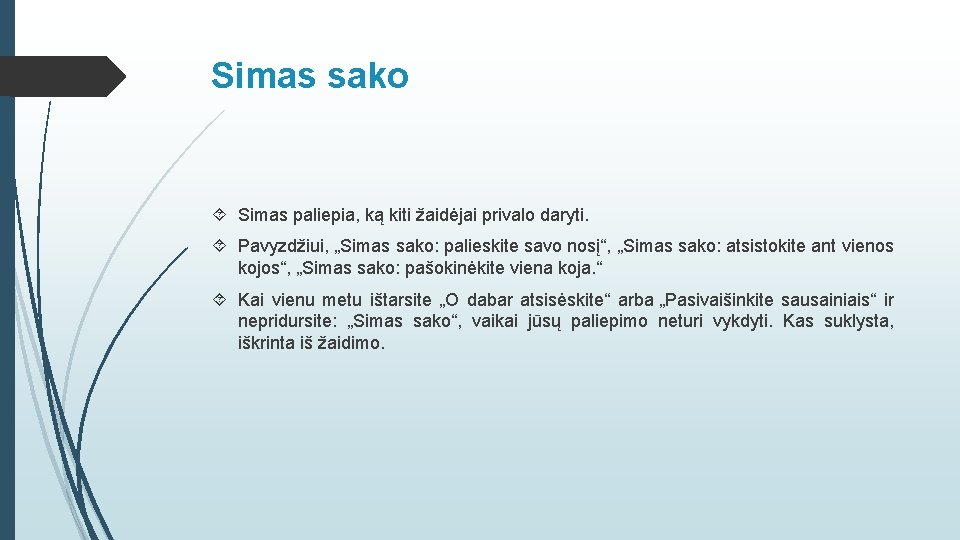 Simas sako

Simas paliepia, ką kiti žaidėjai privalo daryti.

Pavyzdžiui, „Simas sako: palieskite savo nosį“, „Simas sako: atsistokite ant vienos kojos“, „Simas sako: pašokinėkite viena koja.“

Kai vienu metu ištarsite „O dabar atsisėskite“ arba „Pasivaišinkite sausainiais“ ir nepridursite: „Simas sako“, vaikai jūsų paliepimo neturi vykdyti. Kas suklysta, iškrinta iš žaidimo.